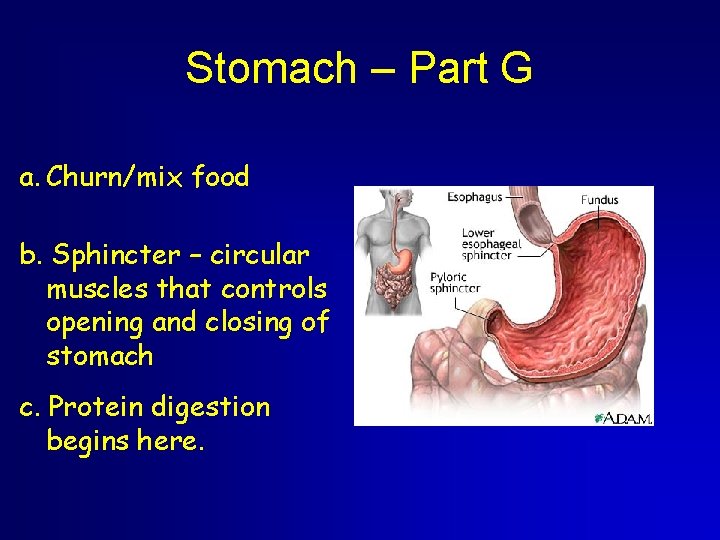 Stomach – Part G

a. Churn/mix food

b. Sphincter – circular muscles that controls opening and closing of stomach

c. Protein digestion begins here.

Esophagus
Fundus
Lower esophageal sphincter
Pyloric sphincter
A.D.A.M.